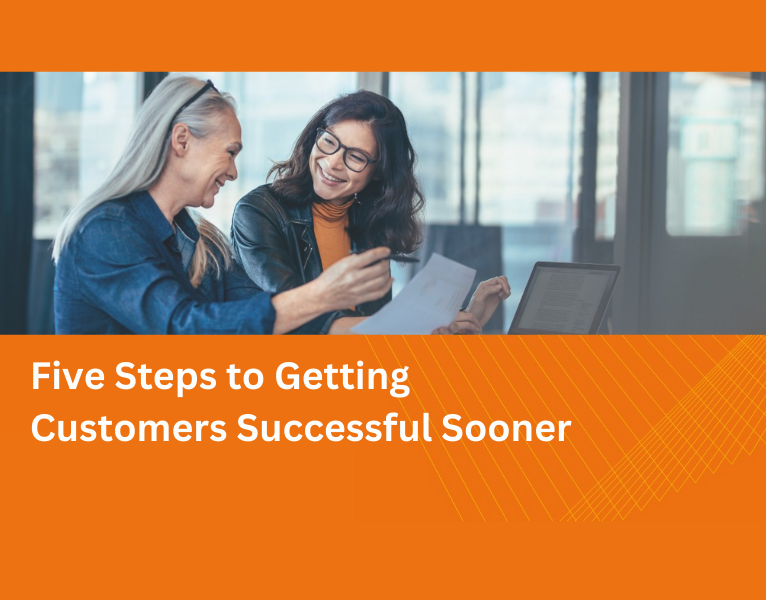 Five Steps to Getting Customers Successful Sooner